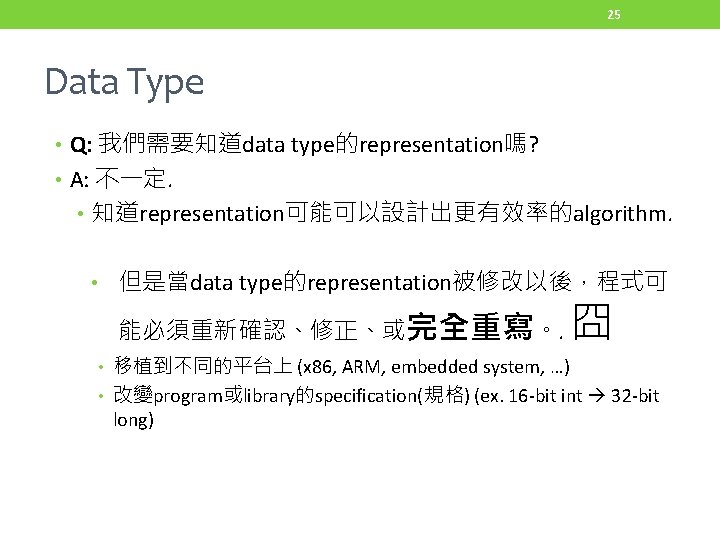 25

Data Type

• Q: 我們需要知道data type的representation嗎?
• A: 不一定.
  • 知道representation可能可以設計出更有效率的algorithm.

  • 但是當data type的representation被修改以後，程式可能必須重新確認、修正、或完全重寫。. 囧
    • 移植到不同的平台上 (x86, ARM, embedded system, …)
    • 改變program或library的specification(規格) (ex. 16-bit int → 32-bit long)